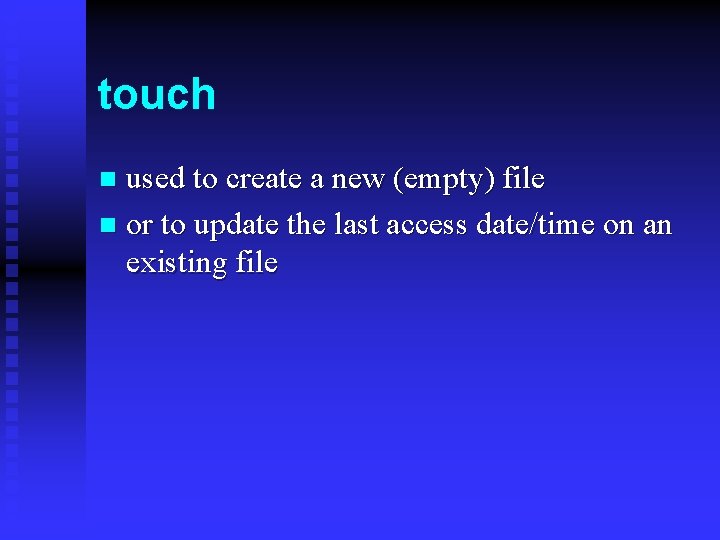 touch

- used to create a new (empty) file
- or to update the last access date/time on an existing file